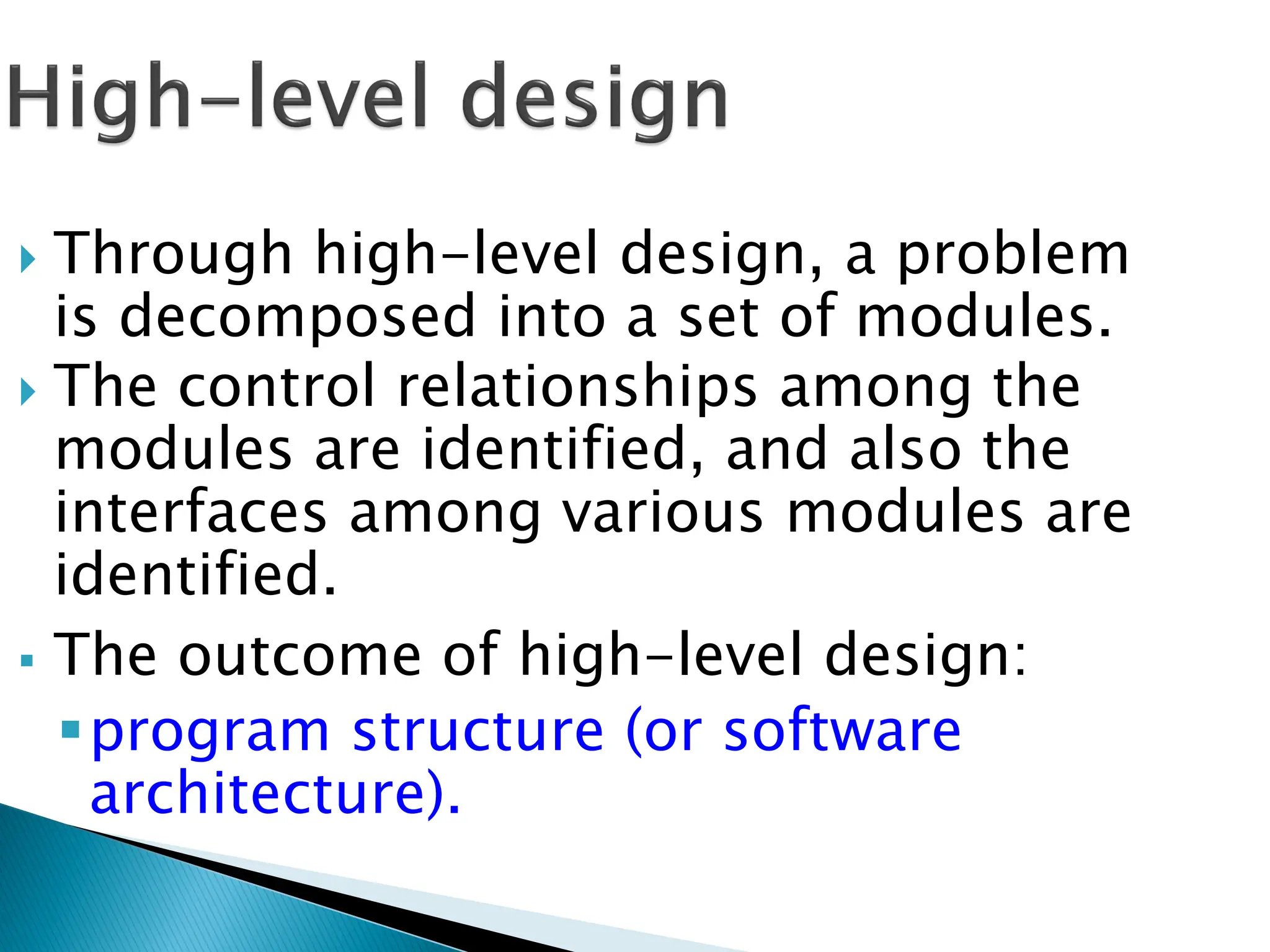 High-level design

Through high-level design, a problem is decomposed into a set of modules.

The control relationships among the modules are identified, and also the interfaces among various modules are identified.

The outcome of high-level design:

program structure (or software architecture).